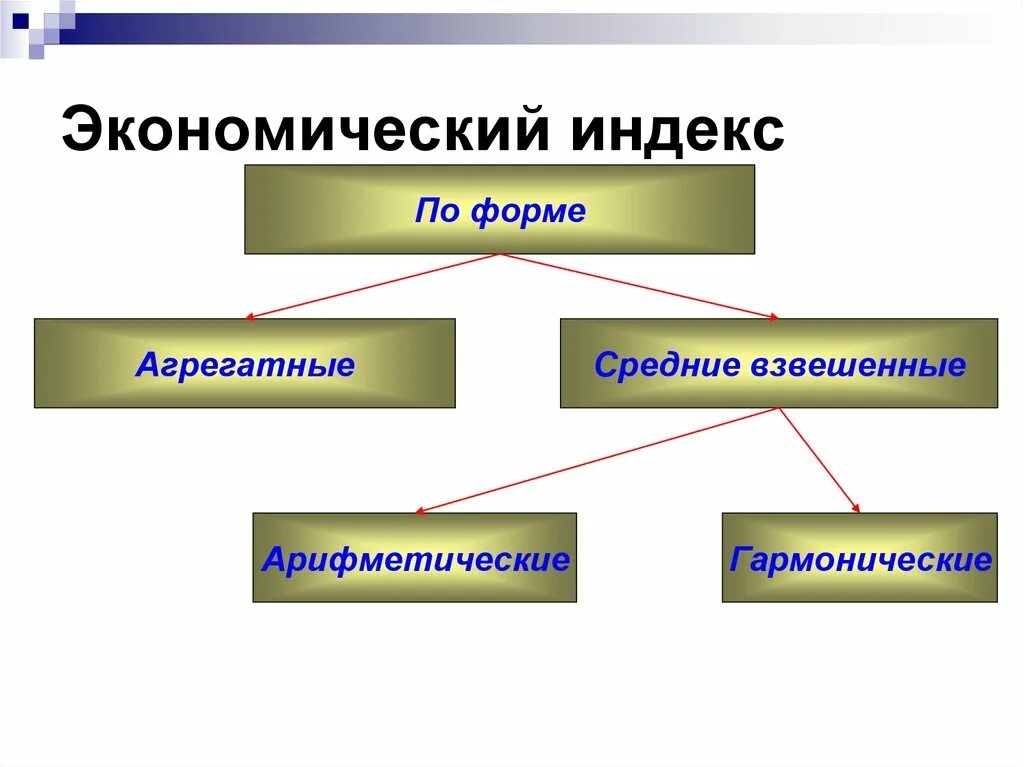 Экономический индекс

По форме

Агрегатные

Средние взвешенные

Арифметические

Гармонические